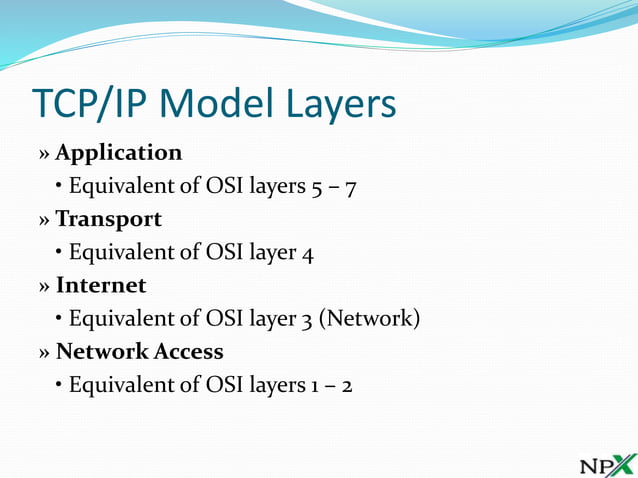 TCP/IP Model Layers

» Application

• Equivalent of OSI layers 5 – 7

» Transport

• Equivalent of OSI layer 4

» Internet

• Equivalent of OSI layer 3 (Network)

» Network Access

• Equivalent of OSI layers 1 – 2

NPX